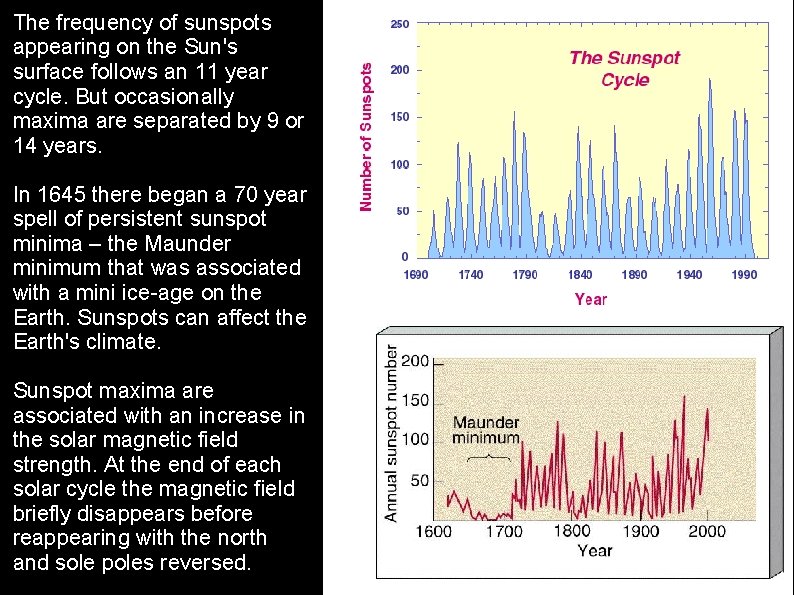 The frequency of sunspots appearing on the Sun's surface follows an 11 year cycle. But occasionally maxima are separated by 9 or 14 years.

In 1645 there began a 70 year spell of persistent sunspot minima – the Maunder minimum that was associated with a mini ice-age on the Earth. Sunspots can affect the Earth's climate.

Sunspot maxima are associated with an increase in the solar magnetic field strength. At the end of each solar cycle the magnetic field briefly disappears before reappearing with the north and sole poles reversed.

The Sunspot Cycle

Number of Sunspots

250
200
150
100
50
0

1690 1740 1790 1840 1890 1940 1990

Year

Annual sunspot number

200
150
100
50

Maunder minimum

1600 1700 1800 1900 2000

Year